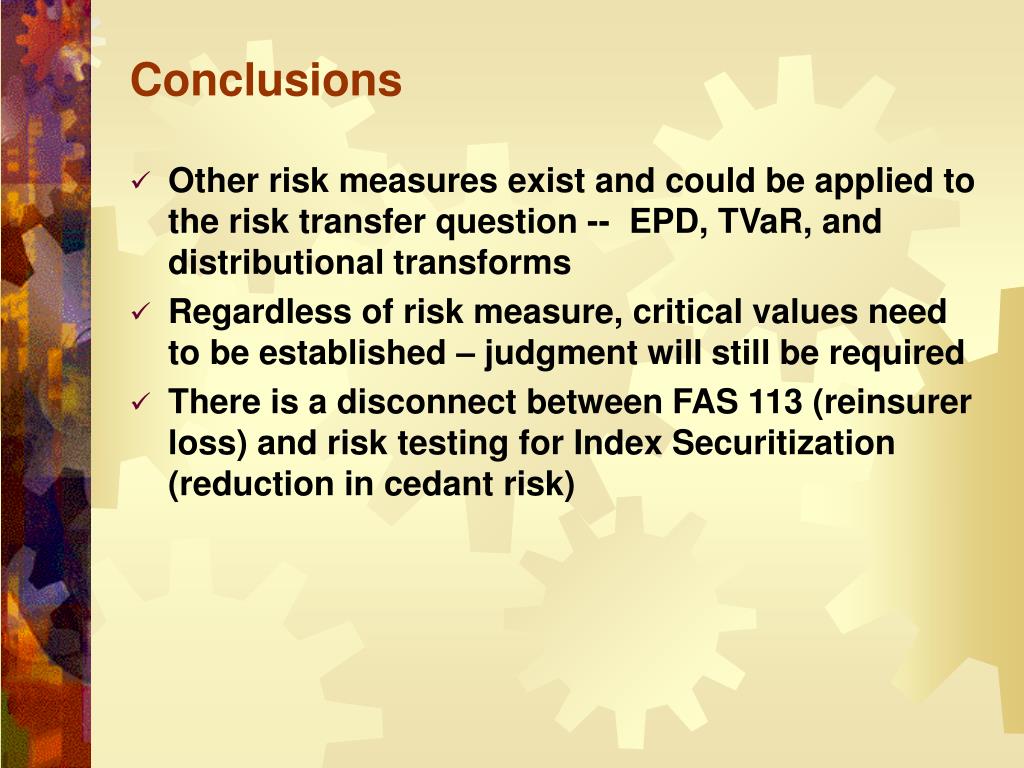 Conclusions

✓ Other risk measures exist and could be applied to the risk transfer question -- EPD, TVaR, and distributional transforms

✓ Regardless of risk measure, critical values need to be established – judgment will still be required

✓ There is a disconnect between FAS 113 (reinsurer loss) and risk testing for Index Securitization (reduction in cedant risk)